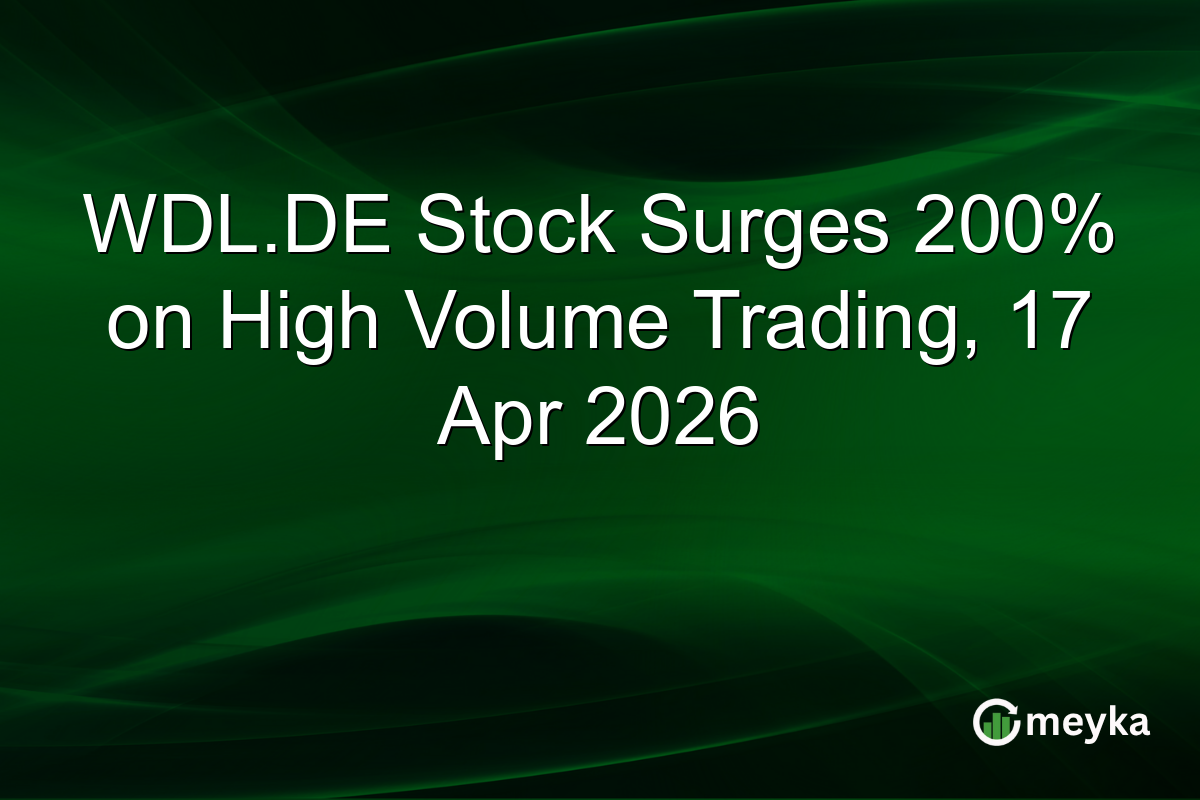 WDL.DE Stock Surges 200% on High Volume Trading, 17 Apr 2026

meyka